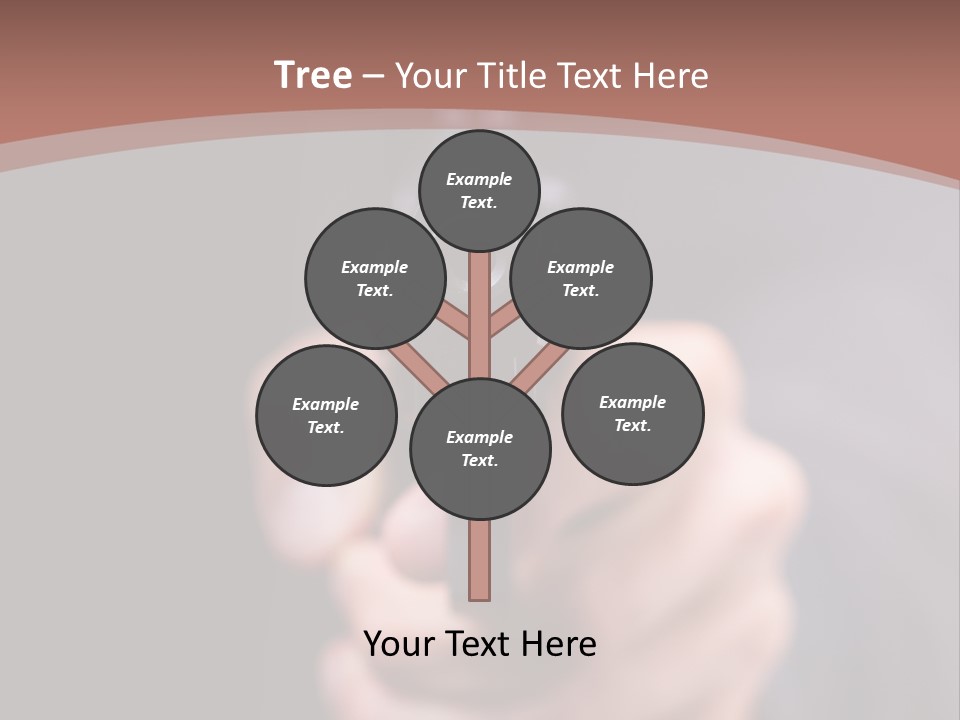 Tree – Your Title Text Here

Example Text.

Example Text.

Example Text.

Example Text.

Example Text.

Example Text.

Your Text Here